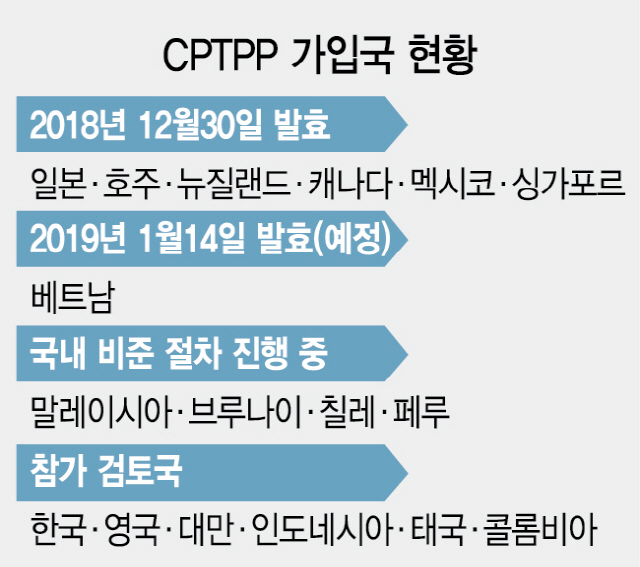 CPTPP 가입국 현황

2018년 12월30일 발효

일본·호주·뉴질랜드·캐나다·멕시코·싱가포르

2019년 1월14일 발효(예정)

베트남

국내 비준 절차 진행 중

말레이시아·브루나이·칠레·페루

참가 검토국

한국·영국·대만·인도네시아·태국·콜롬비아